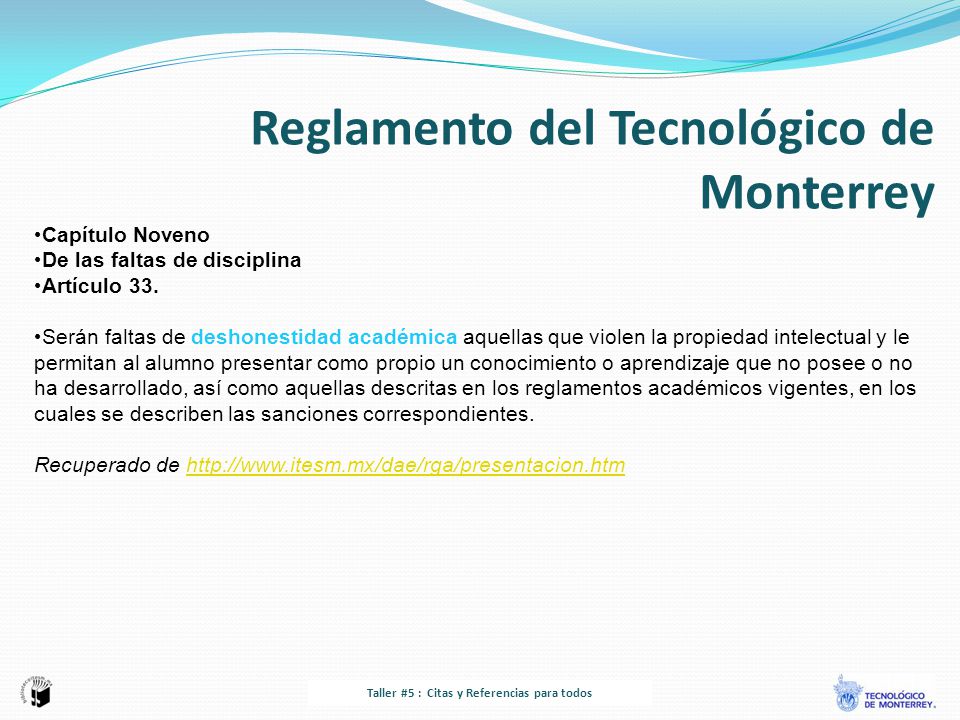 Reglamento del Tecnológico de Monterrey

•Capítulo Noveno
•De las faltas de disciplina
•Artículo 33.

•Serán faltas de deshonestidad académica aquellas que violen la propiedad intelectual y le permitan al alumno presentar como propio un conocimiento o aprendizaje que no posee o no ha desarrollado, así como aquellas descritas en los reglamentos académicos vigentes, en los cuales se describen las sanciones correspondientes.

Recuperado de http://www.itesm.mx/dae/rga/presentacion.htm

Taller #5 : Citas y Referencias para todos

TECNOLÓGICO DE MONTERREY.